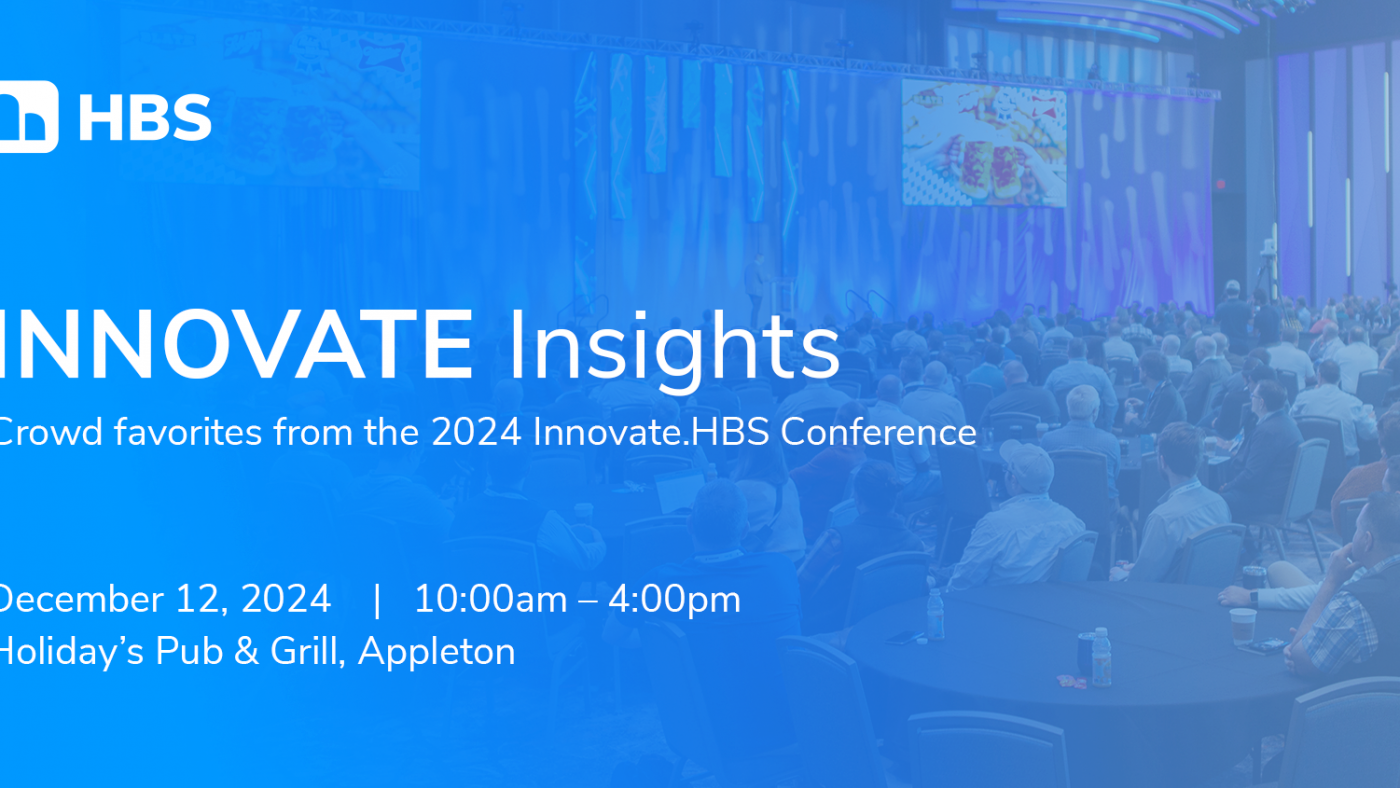 HBS

INNOVATE Insights

Crowd favorites from the 2024 Innovate.HBS Conference

December 12, 2024 | 10:00am – 4:00pm
Holiday's Pub & Grill, Appleton